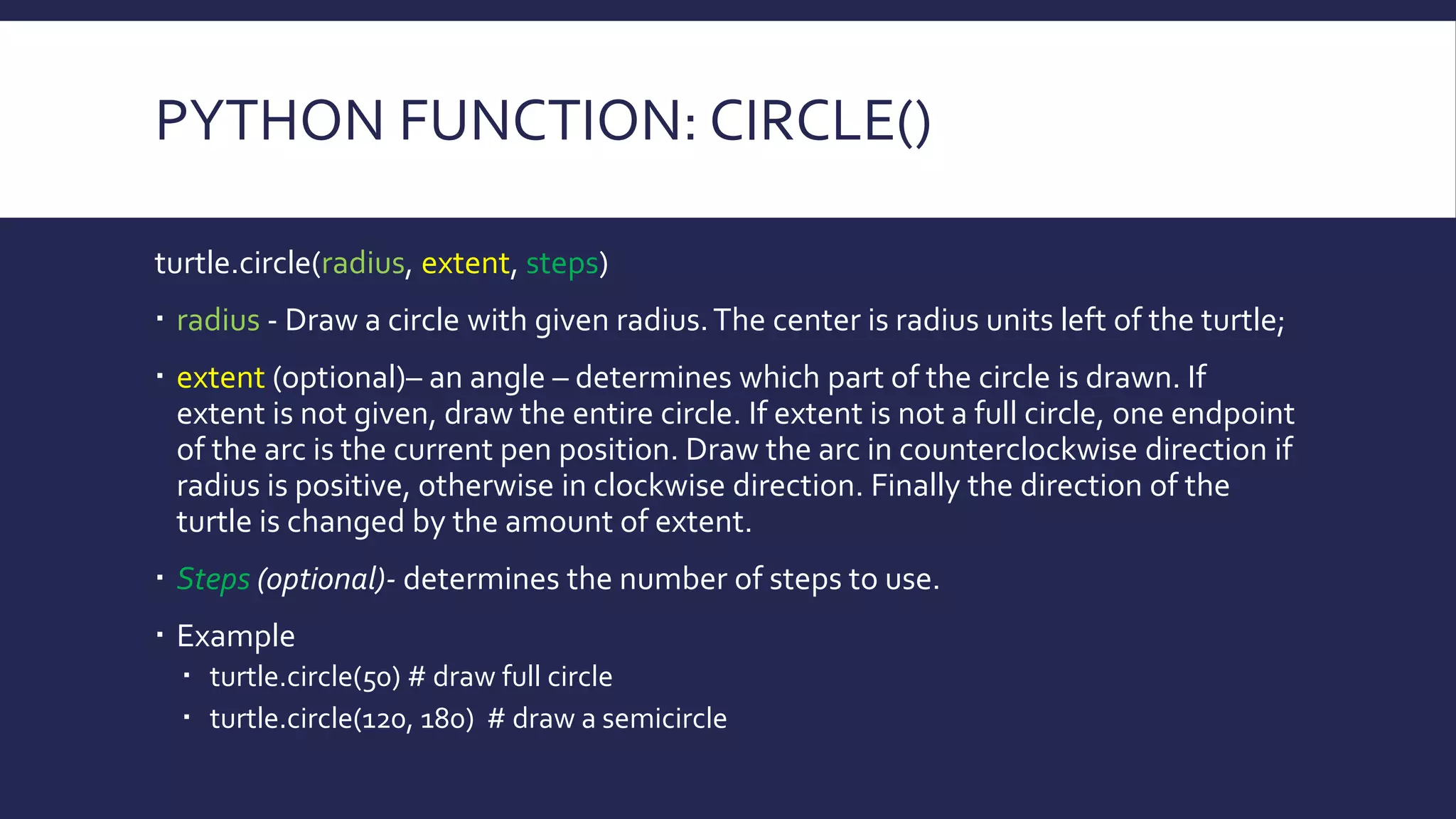 PYTHON FUNCTION: CIRCLE()

turtle.circle(radius, extent, steps)

▪ radius - Draw a circle with given radius. The center is radius units left of the turtle;

▪ extent (optional)– an angle – determines which part of the circle is drawn. If extent is not given, draw the entire circle. If extent is not a full circle, one endpoint of the arc is the current pen position. Draw the arc in counterclockwise direction if radius is positive, otherwise in clockwise direction. Finally the direction of the turtle is changed by the amount of extent.

▪ Steps (optional)- determines the number of steps to use.

▪ Example
▪ turtle.circle(50) # draw full circle
▪ turtle.circle(120, 180) # draw a semicircle